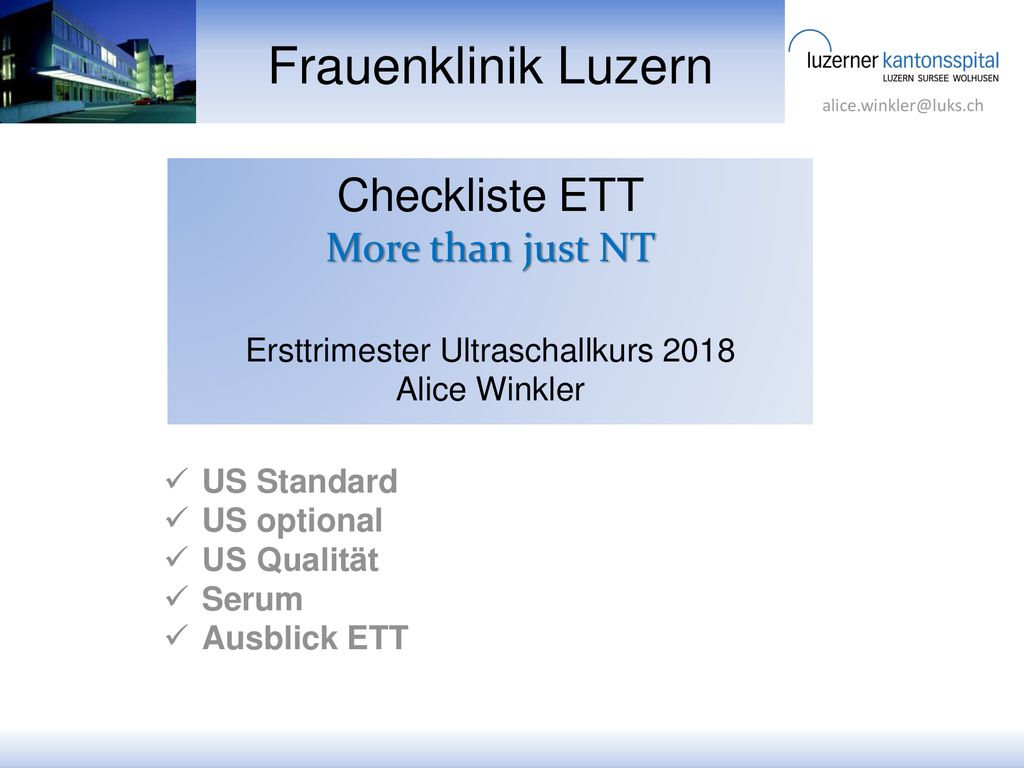 Frauenklinik Luzern

luzerner kantonsspital
LUZERN SURSEE WOLHUSEN

alice.winkler@luks.ch

Checkliste ETT
More than just NT

Ersttrimester Ultraschallkurs 2018
Alice Winkler

✓ US Standard
✓ US optional
✓ US Qualität
✓ Serum
✓ Ausblick ETT